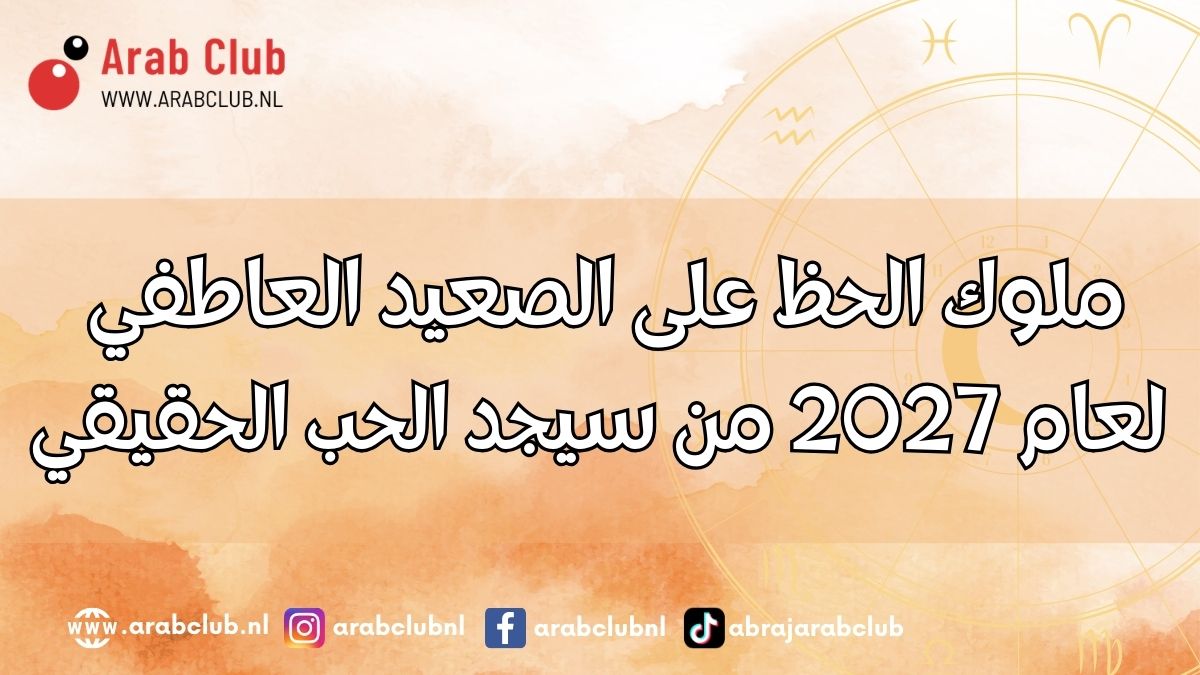 Arab Club
WWW.ARABCLUB.NL

ملوك الحظ على الصعيد العاطفي لعام 2027 من سيجد الحب الحقيقي

www.arabclub.nl arabclubnl arabclubnl abrajarabclub